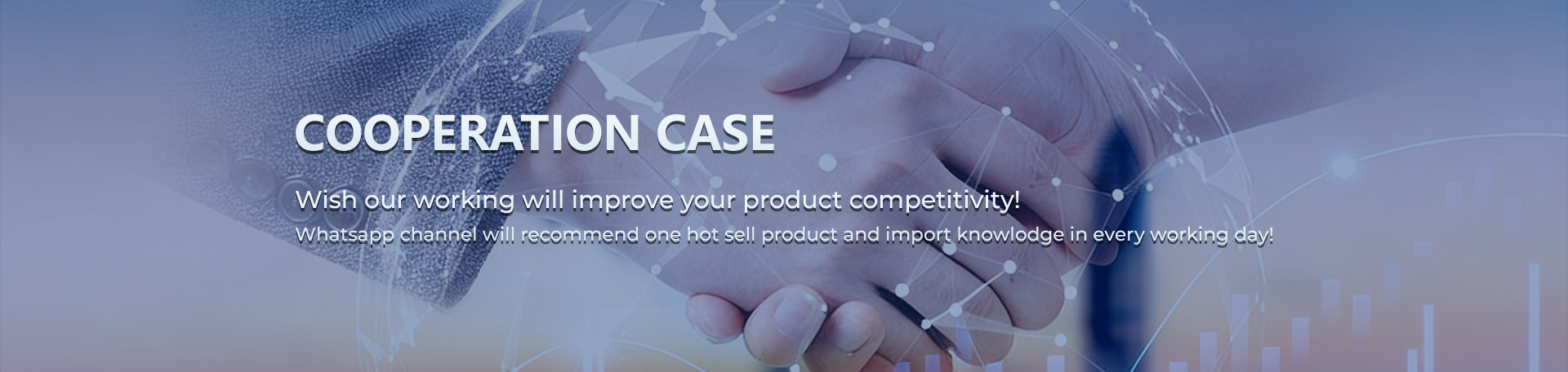 COOPERATION CASE

Wish our working will improve your product competitivity!

Whatsapp channel will recommend one hot sell product and import knowlodge in every working day!